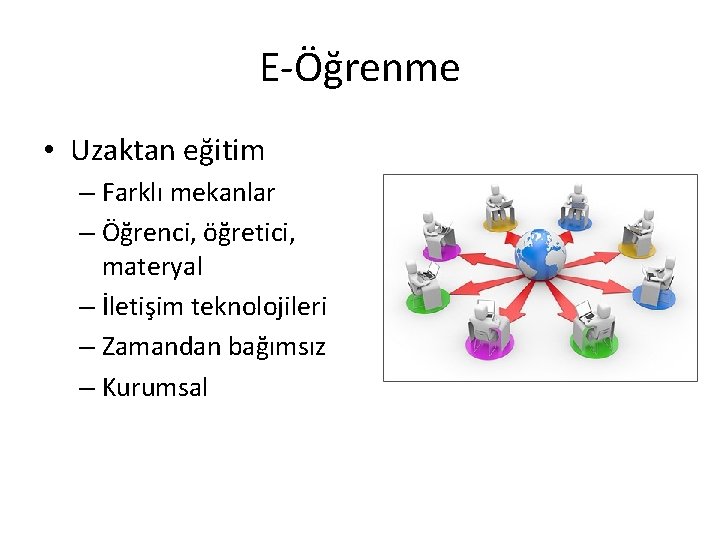 E-Öğrenme

• Uzaktan eğitim
 – Farklı mekanlar
 – Öğrenci, öğretici, materyal
 – İletişim teknolojileri
 – Zamandan bağımsız
 – Kurumsal